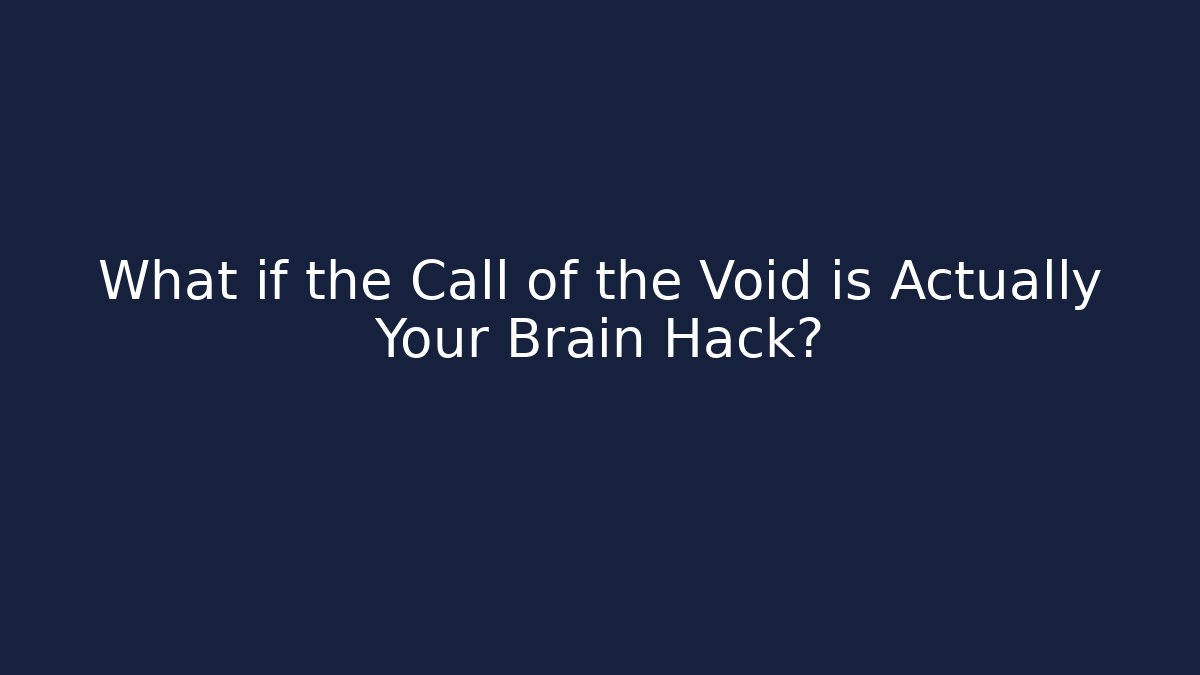 What if the Call of the Void is Actually Your Brain Hack?